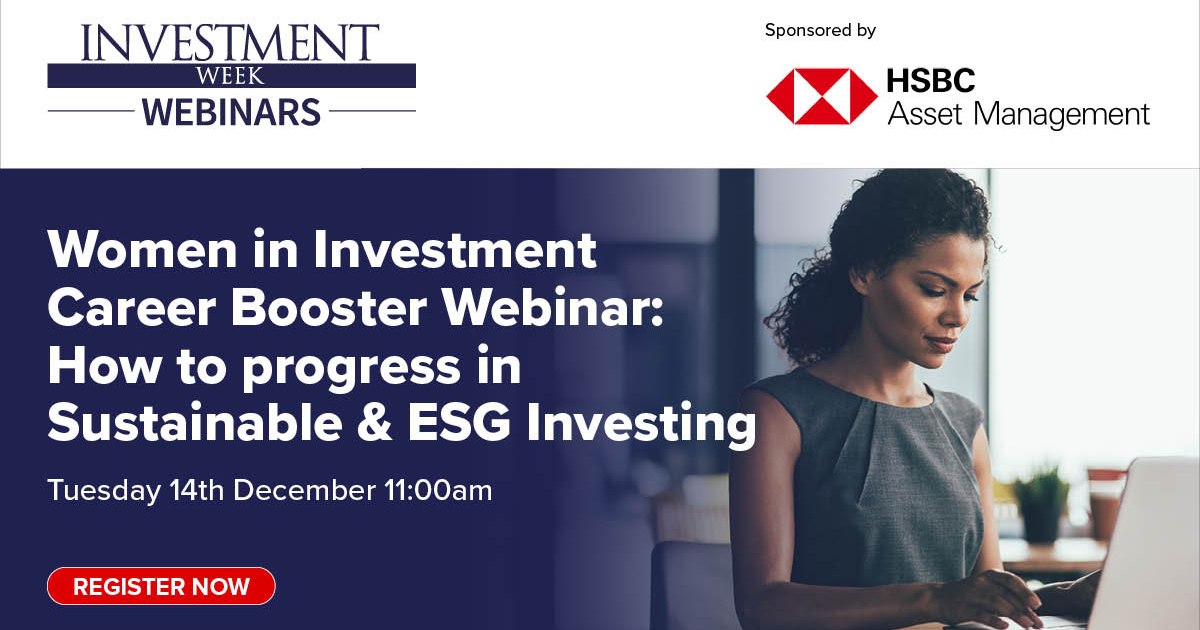 INVESTMENT WEEK
WEBINARS

Sponsored by

HSBC
Asset Management

Women in Investment Career Booster Webinar: How to progress in Sustainable & ESG Investing

Tuesday 14th December 11:00am

REGISTER NOW